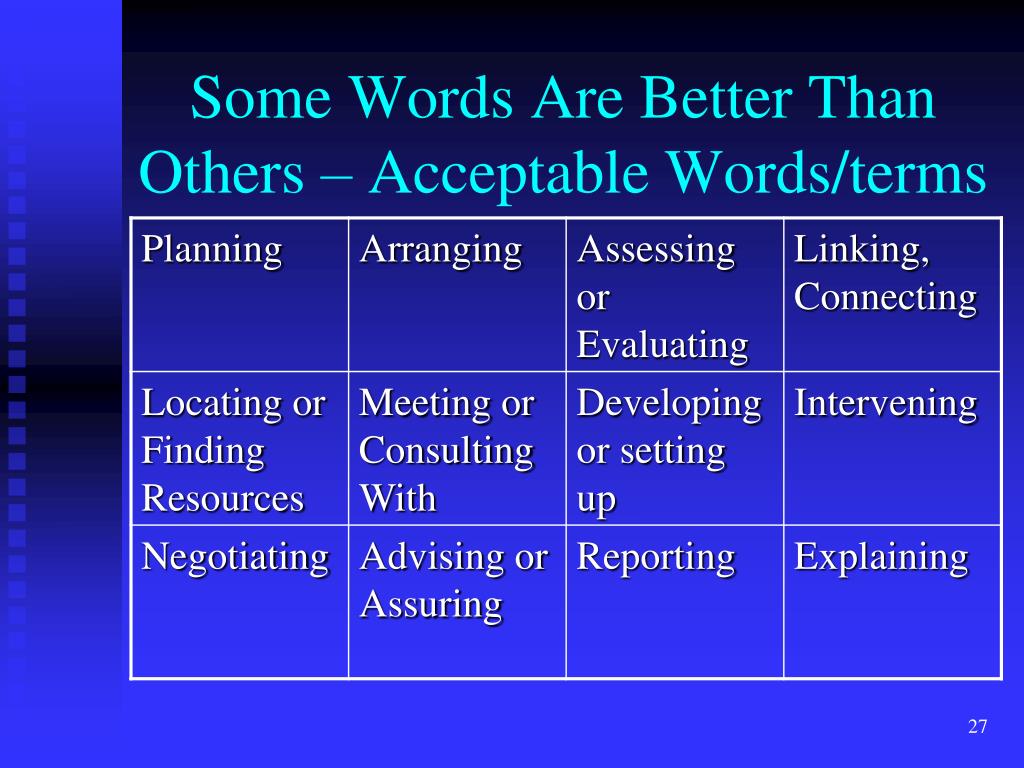 Some Words Are Better Than Others – Acceptable Words/terms

| Planning | Arranging | Assessing or Evaluating | Linking, Connecting |
|---|---|---|---|
| Locating or Finding Resources | Meeting or Consulting With | Developing or setting up | Intervening |
| Negotiating | Advising or Assuring | Reporting | Explaining |

27